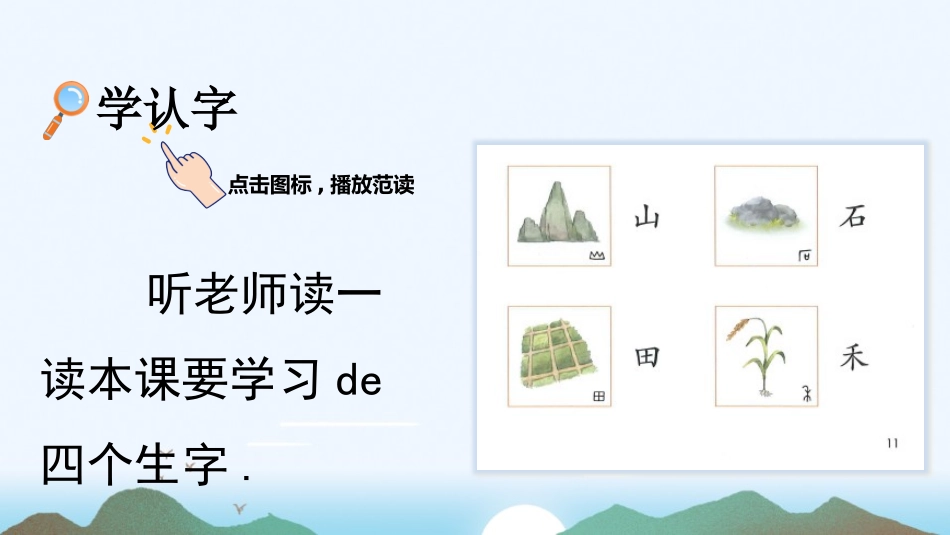 学认字

点击图标，播放范读

听老师读一读本课要学习 de 四个生字 .

山

石

田

禾

11